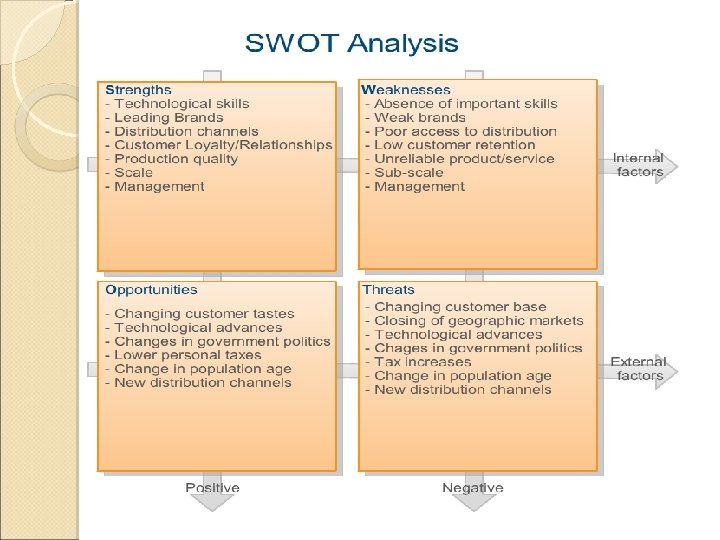 SWOT Analysis

Strengths
- Technological skills
- Leading Brands
- Distribution channels
- Customer Loyalty/Relationships
- Production quality
- Scale
- Management

Weaknesses
- Absence of important skills
- Weak brands
- Poor access to distribution
- Low customer retention
- Unreliable product/service
- Sub-scale
- Management

Internal factors

Opportunities
- Changing customer tastes
- Technological advances
- Changes in government politics
- Lower personal taxes
- Change in population age
- New distribution channels

Threats
- Changing customer base
- Closing of geographic markets
- Technological advances
- Chages in government politics
- Tax increases
- Change in population age
- New distribution channels

External factors

Positive

Negative